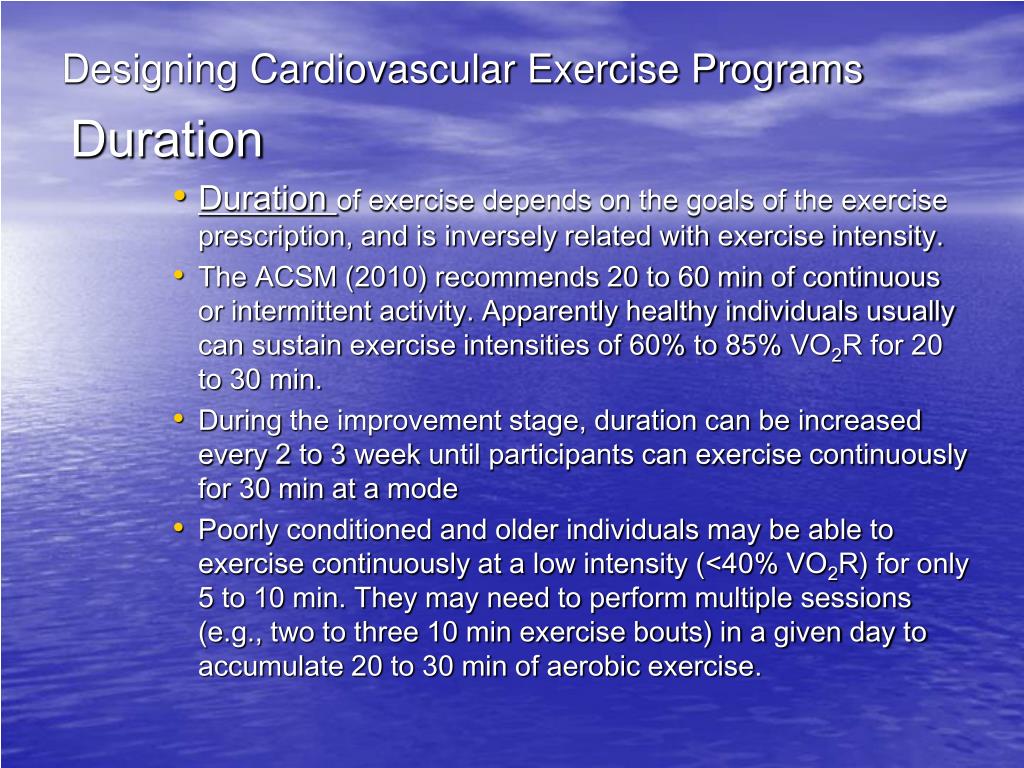 Designing Cardiovascular Exercise Programs

Duration

• Duration of exercise depends on the goals of the exercise prescription, and is inversely related with exercise intensity.
• The ACSM (2010) recommends 20 to 60 min of continuous or intermittent activity. Apparently healthy individuals usually can sustain exercise intensities of 60% to 85% $VO_2R$ for 20 to 30 min.
• During the improvement stage, duration can be increased every 2 to 3 week until participants can exercise continuously for 30 min at a mode
• Poorly conditioned and older individuals may be able to exercise continuously at a low intensity (<40% $VO_2R$) for only 5 to 10 min. They may need to perform multiple sessions (e.g., two to three 10 min exercise bouts) in a given day to accumulate 20 to 30 min of aerobic exercise.